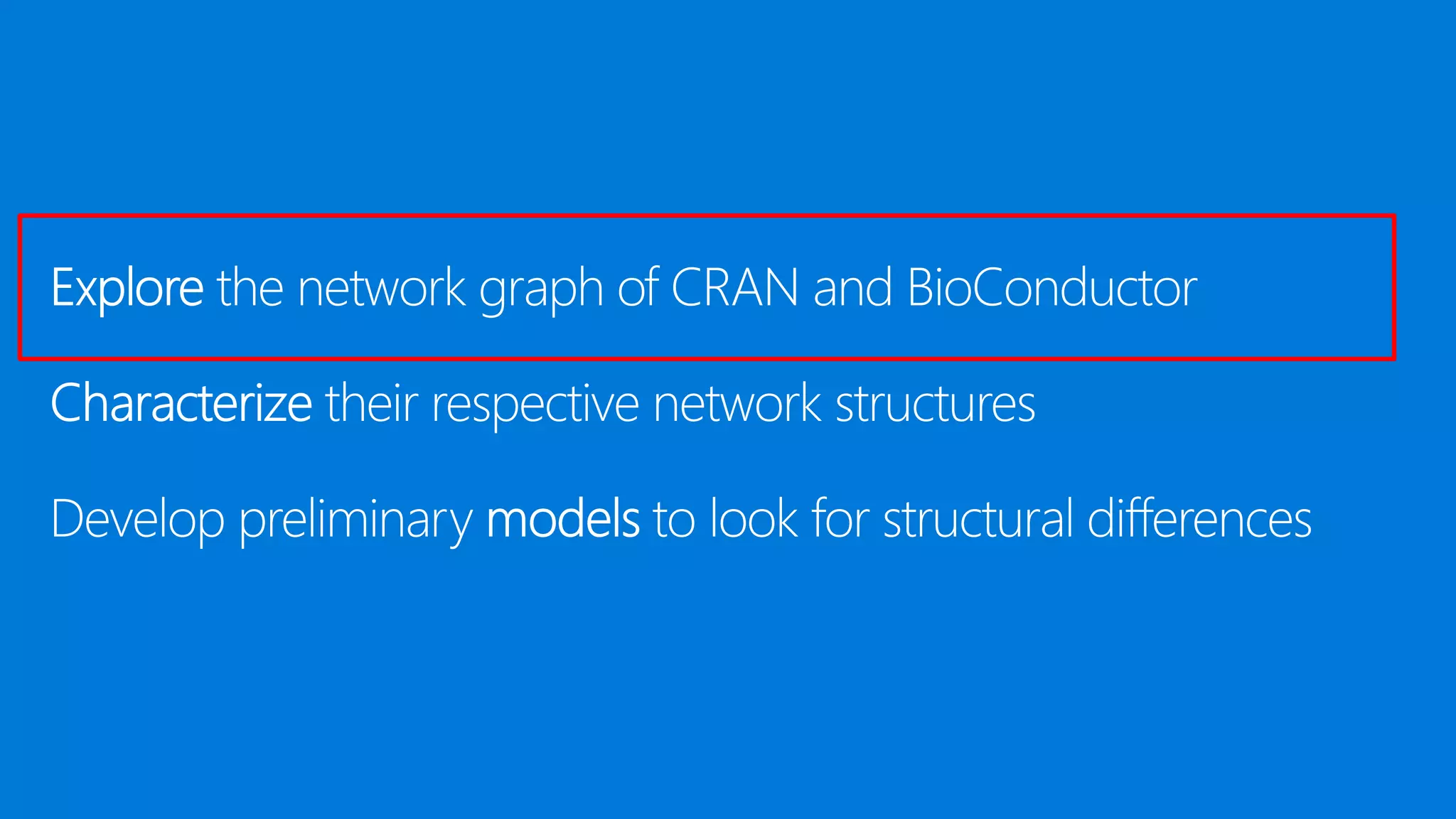 Explore the network graph of CRAN and BioConductor

Characterize their respective network structures

Develop preliminary models to look for structural differences